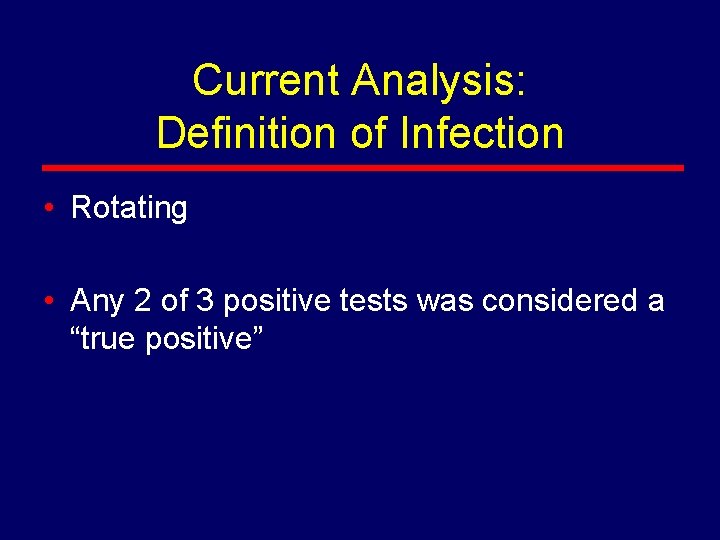 Current Analysis:
Definition of Infection

• Rotating

• Any 2 of 3 positive tests was considered a “true positive”